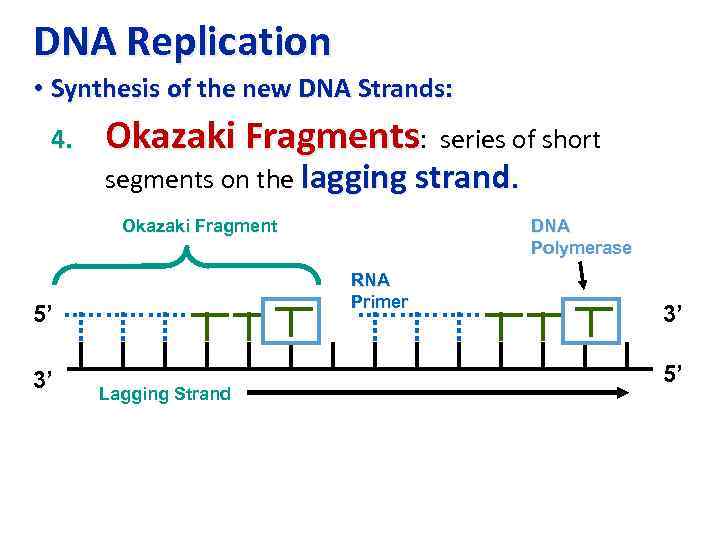 DNA Replication

• Synthesis of the new DNA Strands:

4. Okazaki Fragments: series of short segments on the lagging strand.

Okazaki Fragment

DNA Polymerase

RNA Primer

5'

3'

3'

5'

Lagging Strand